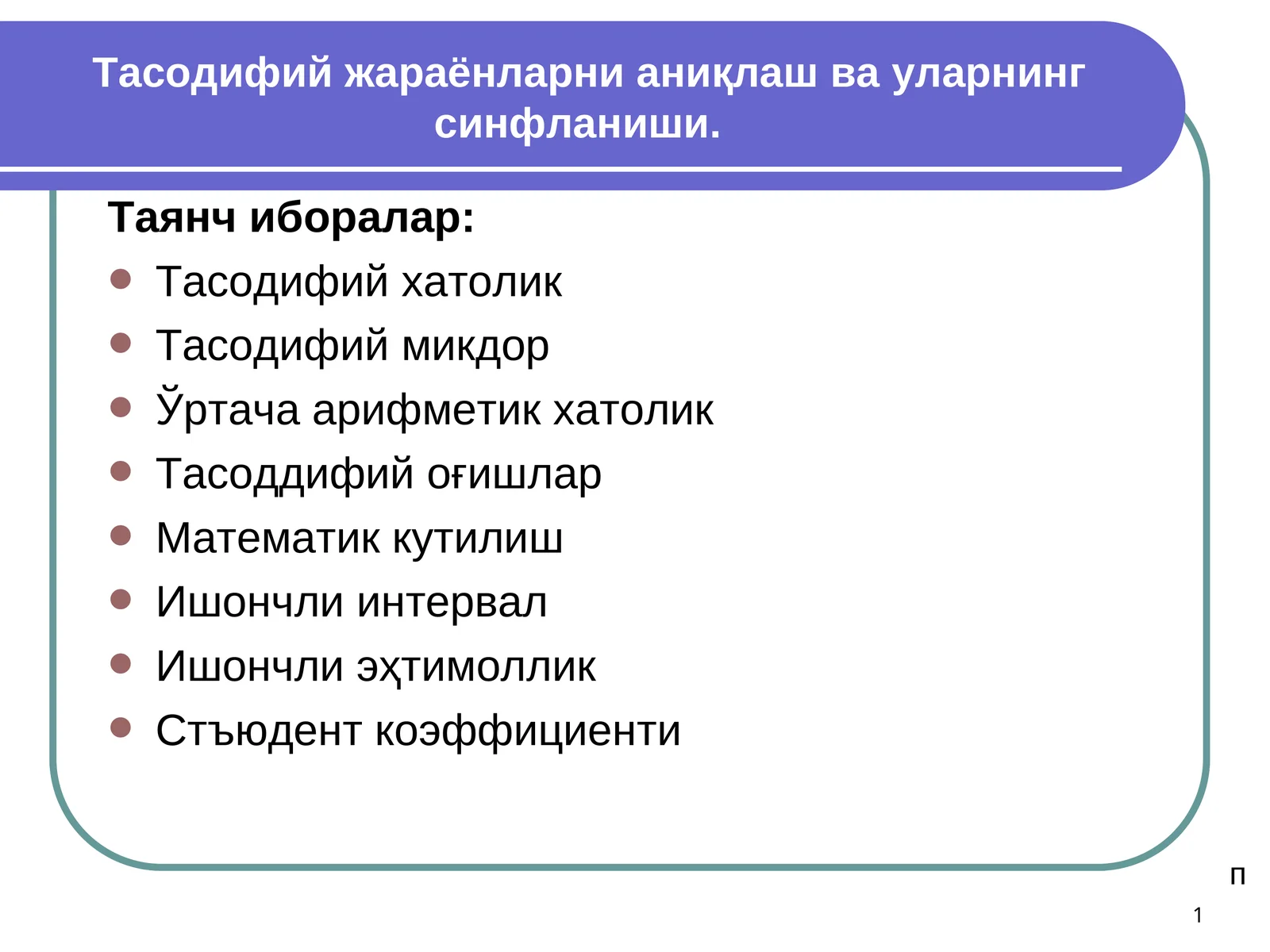 Тасодифий жараёнларни аниқлаш ва уларнинг синфланиши.

Таянч иборалар:

- Тасодифий хатолик
- Тасодифий микдор
- Ўртача арифметик хатолик
- Тасоддифий оғишлар
- Математик кутилиш
- Ишончли интервал
- Ишончли эҳтимоллик
- Стъюдент коэффициенти

п

1